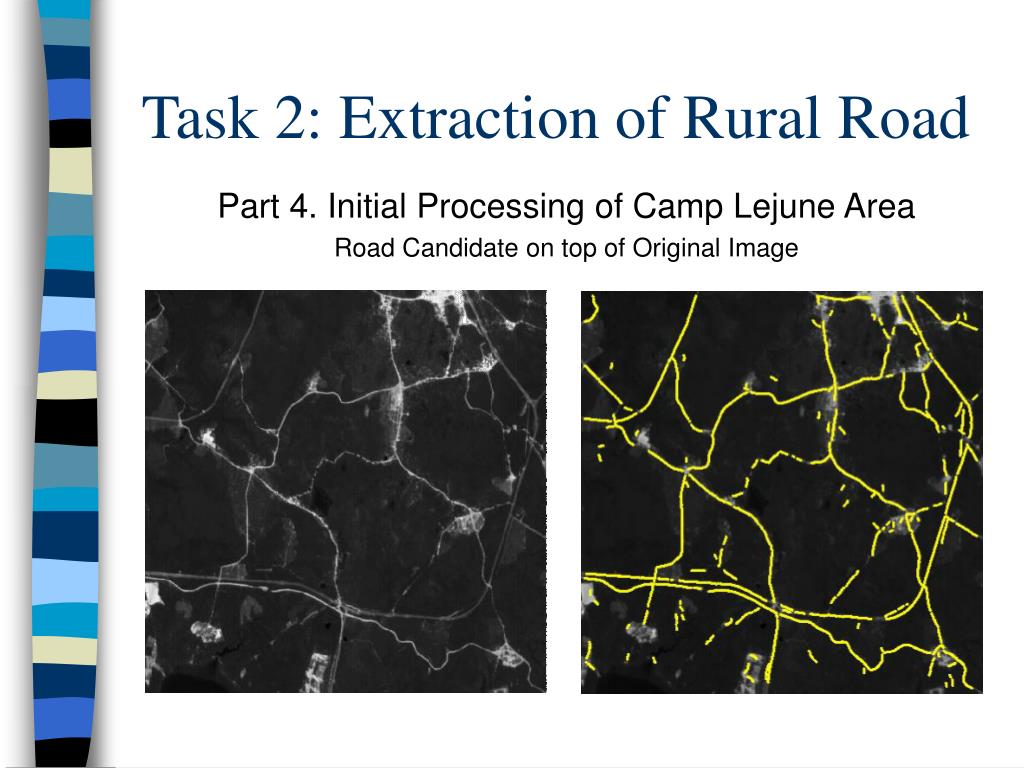 Task 2: Extraction of Rural Road

Part 4. Initial Processing of Camp Lejune Area

Road Candidate on top of Original Image